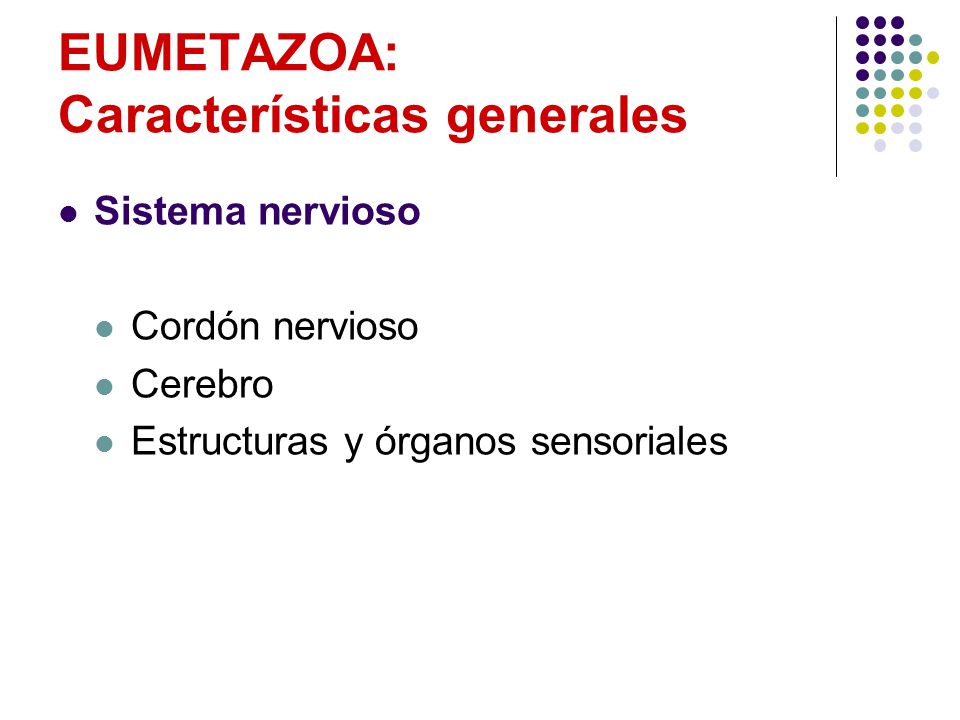 EUMETAZOA:
Características generales

Sistema nervioso

Cordón nervioso
Cerebro
Estructuras y órganos sensoriales